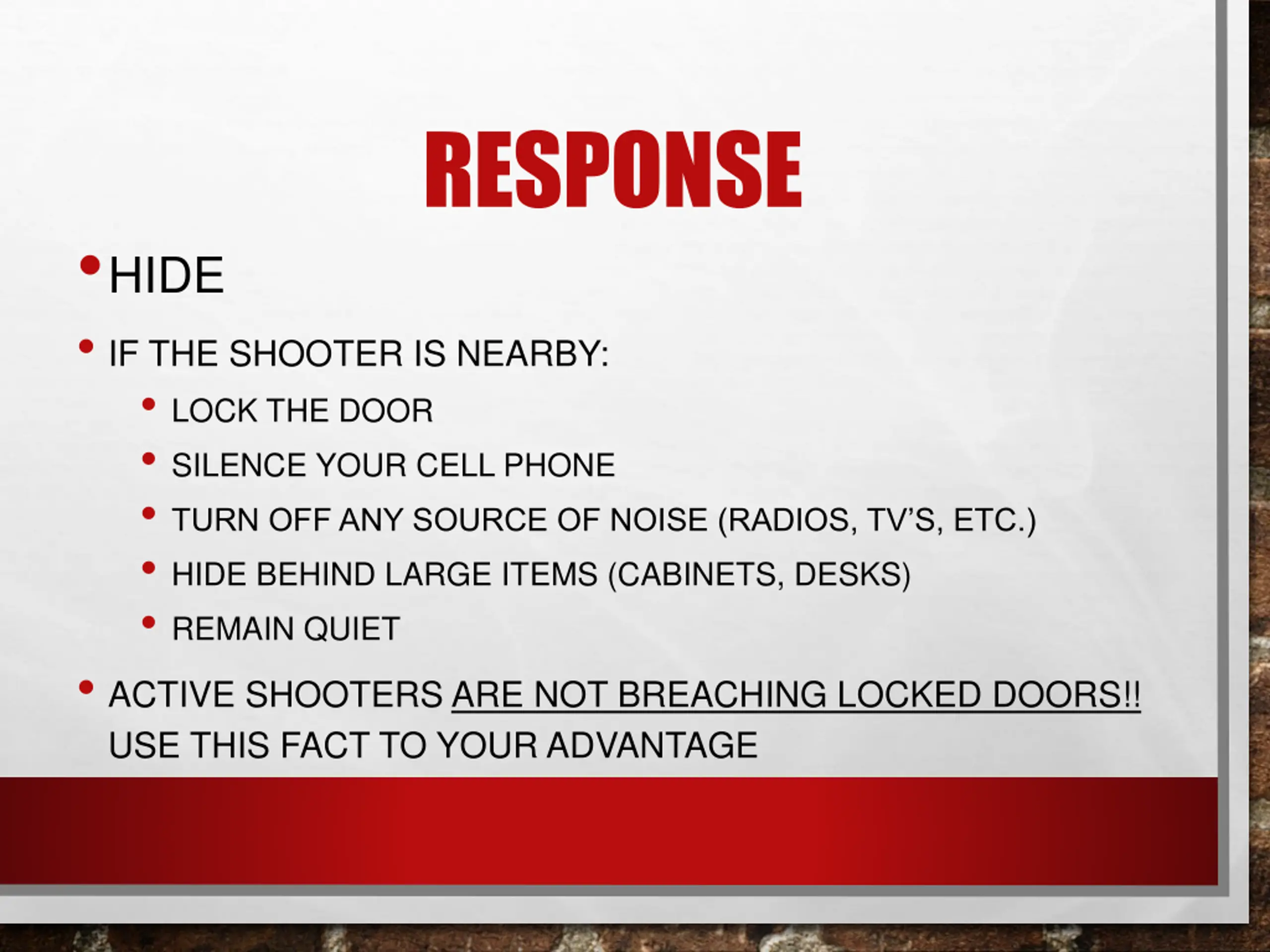 RESPONSE

• HIDE

• IF THE SHOOTER IS NEARBY:
  • LOCK THE DOOR
  • SILENCE YOUR CELL PHONE
  • TURN OFF ANY SOURCE OF NOISE (RADIOS, TV'S, ETC.)
  • HIDE BEHIND LARGE ITEMS (CABINETS, DESKS)
  • REMAIN QUIET

• ACTIVE SHOOTERS ARE NOT BREACHING LOCKED DOORS!! USE THIS FACT TO YOUR ADVANTAGE